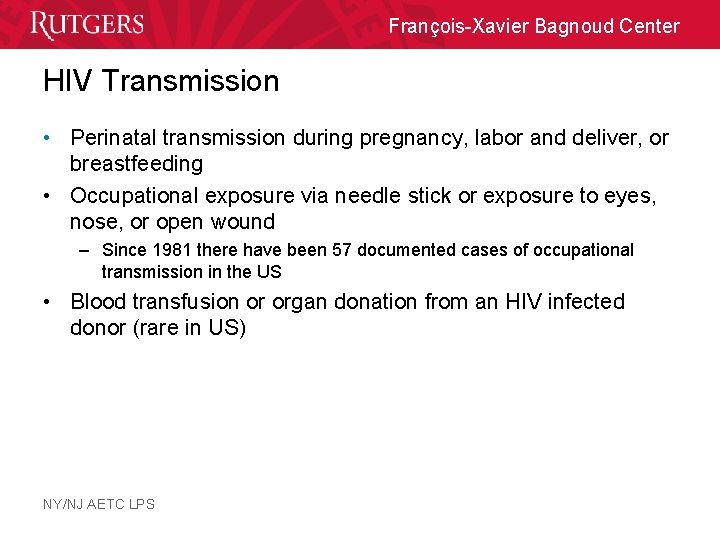 RUTGERS

François-Xavier Bagnoud Center

HIV Transmission

• Perinatal transmission during pregnancy, labor and deliver, or breastfeeding

• Occupational exposure via needle stick or exposure to eyes, nose, or open wound

– Since 1981 there have been 57 documented cases of occupational transmission in the US

• Blood transfusion or organ donation from an HIV infected donor (rare in US)

NY/NJ AETC LPS